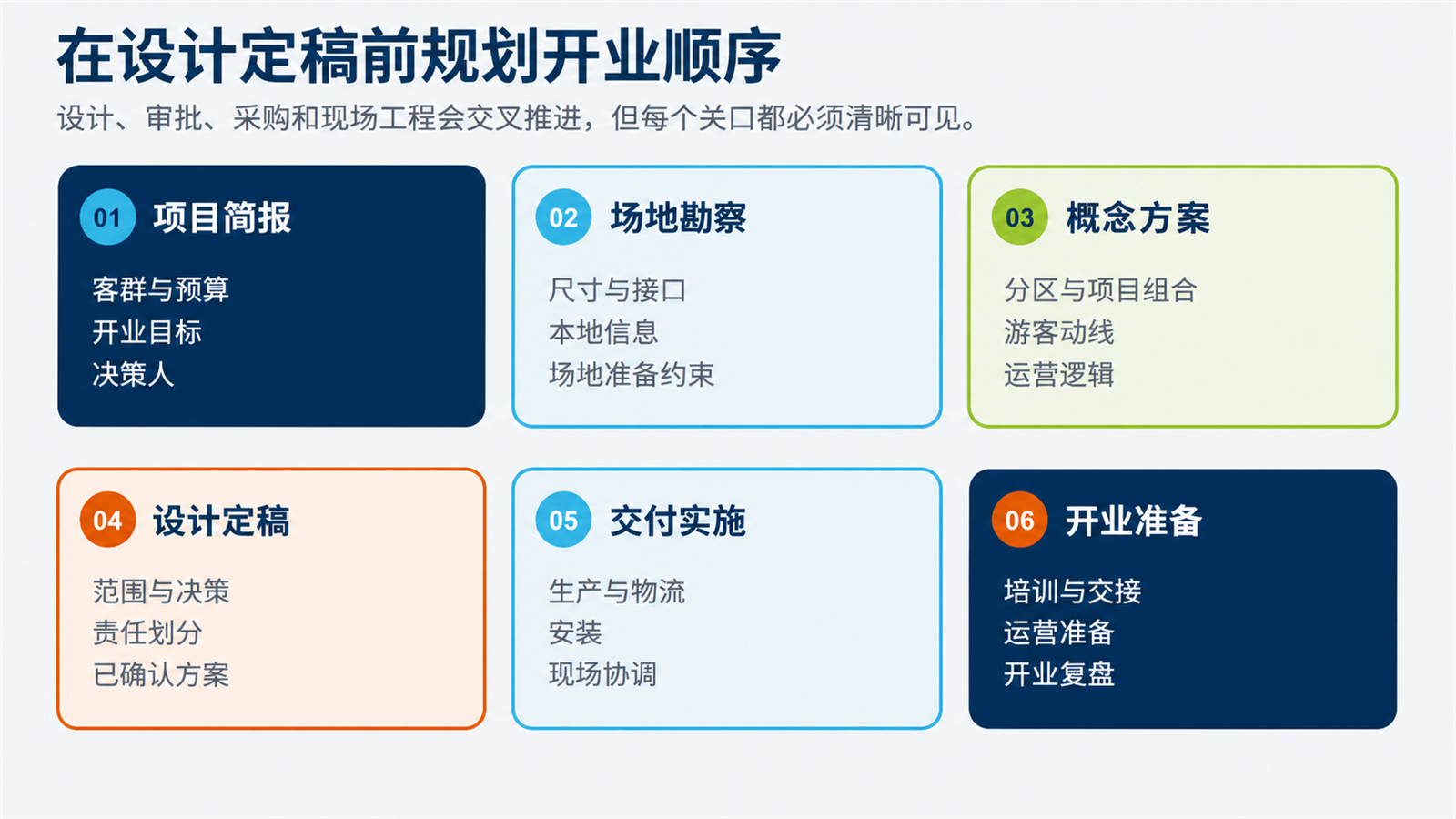 在设计定稿前规划开业顺序

设计、审批、采购和现场工程会交叉推进，但每个关口都必须清晰可见。

01 项目简报

客群与预算
开业目标
决策人

02 场地勘察

尺寸与接口
本地信息
场地准备约束

03 概念方案

分区与项目组合
游客动线
运营逻辑

04 设计定稿

范围与决策
责任划分
已确认方案

05 交付实施

生产与物流
安装
现场协调

06 开业准备

培训与交接
运营准备
开业复盘